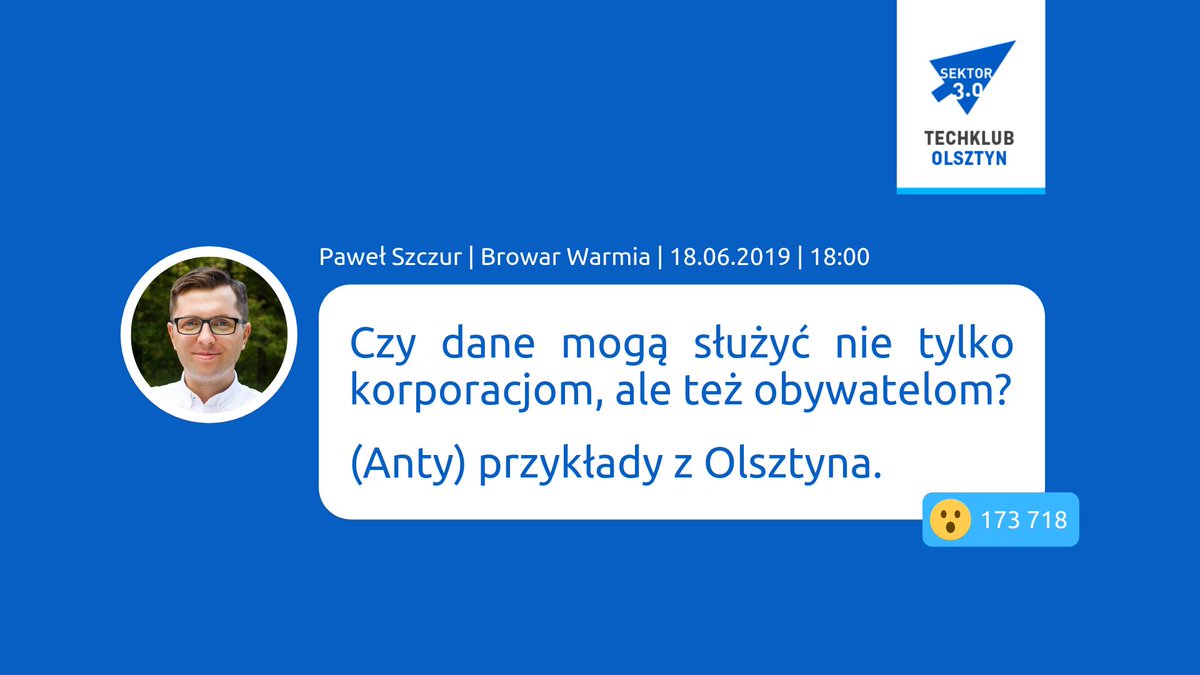 SEKTOR 3.0
TECHKLUB
OLSZTYN

Paweł Szczur | Browar Warmia | 18.06.2019 | 18:00

Czy dane mogą służyć nie tylko korporacjom, ale też obywatelom?

(Anty) przykłady z Olsztyna.

173 718